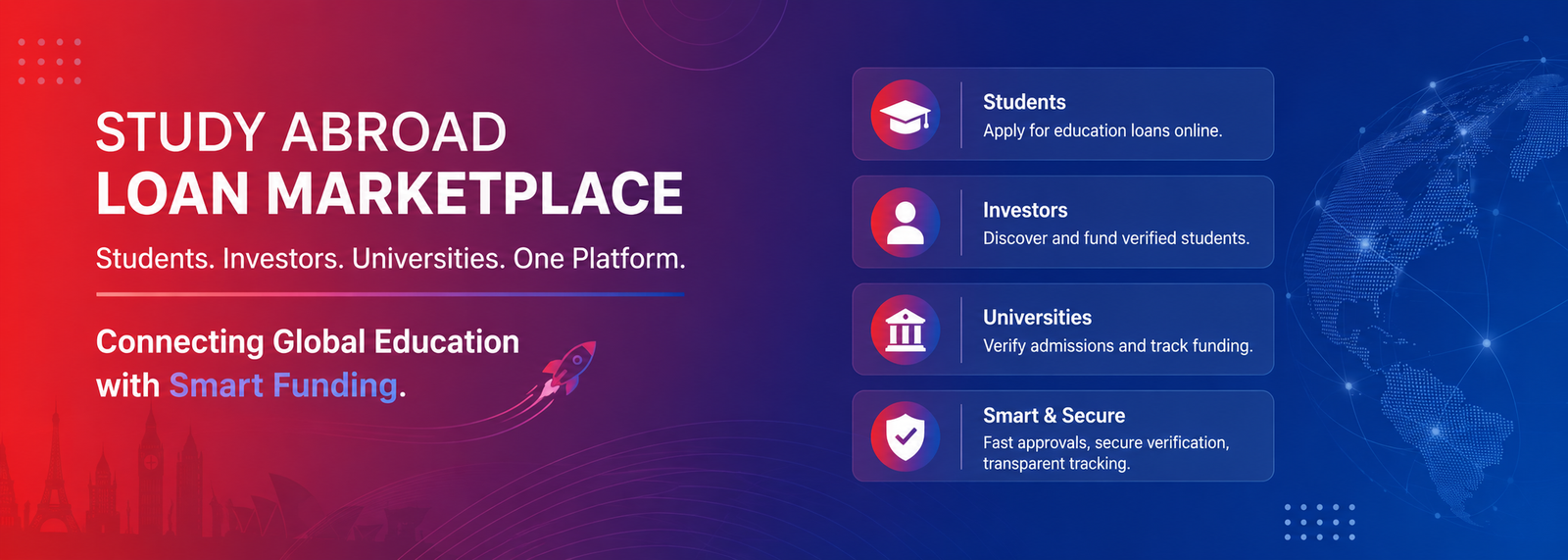 STUDY ABROAD
LOAN MARKETPLACE

Students. Investors. Universities. One Platform.

Connecting Global Education with Smart Funding.

Students
Apply for education loans online.

Investors
Discover and fund verified students.

Universities
Verify admissions and track funding.

Smart & Secure
Fast approvals, secure verification, transparent tracking.